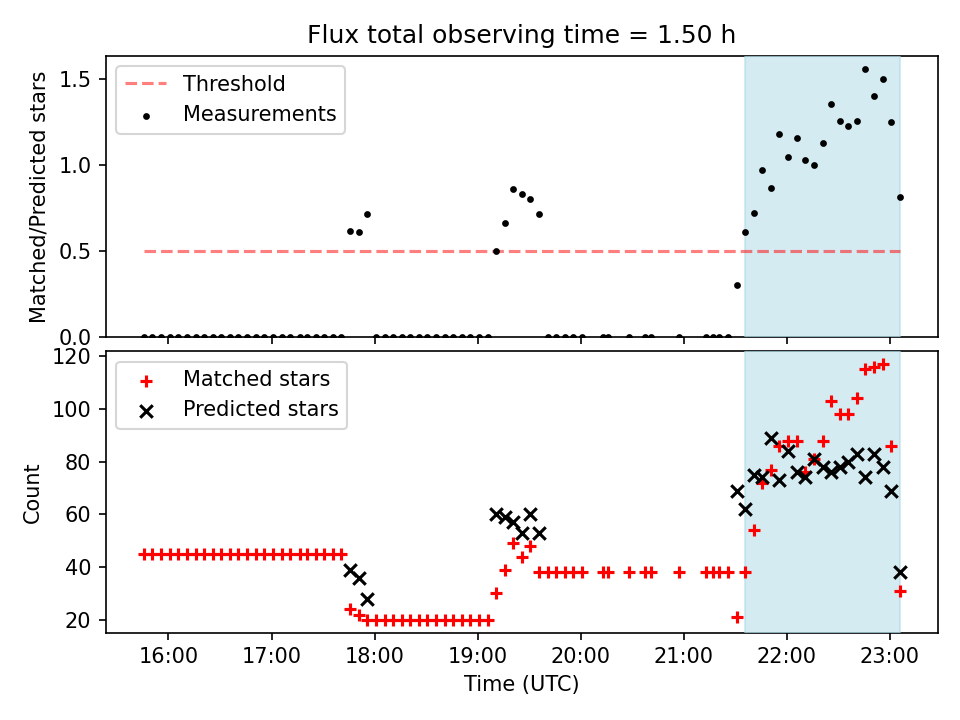 Flux total observing time = 1.50 h

Threshold
Measurements

Matched/Predicted stars

1.5
1.0
0.5
0.0

Matched stars
Predicted stars

Count

120
100
80
60
40
20

16:00 17:00 18:00 19:00 20:00 21:00 22:00 23:00

Time (UTC)